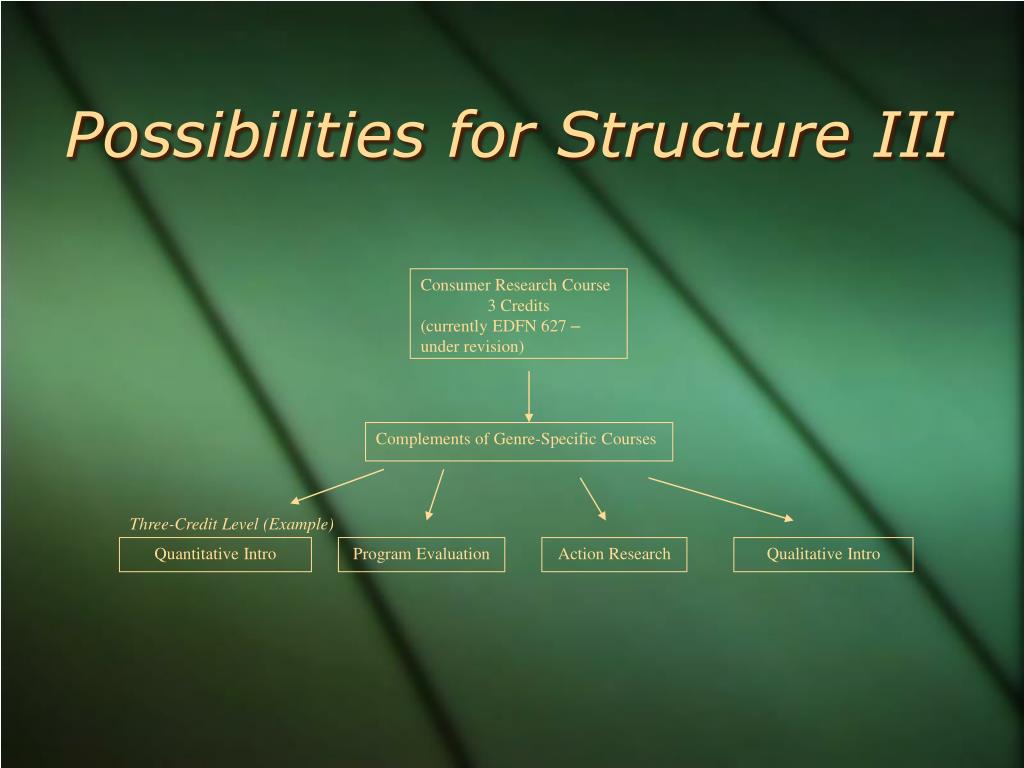 Possibilities for Structure III

Consumer Research Course
3 Credits
(currently EDFN 627 – under revision)

Complements of Genre-Specific Courses

Three-Credit Level (Example)

Quantitative Intro

Program Evaluation

Action Research

Qualitative Intro